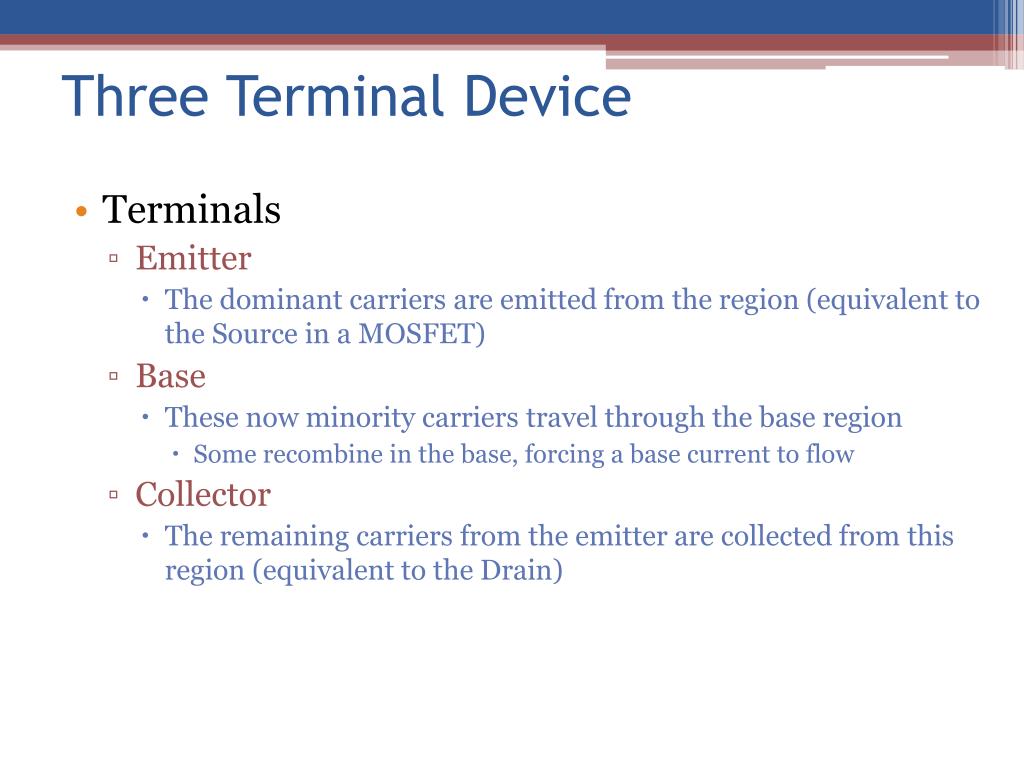 Three Terminal Device

• Terminals
▫ Emitter
• The dominant carriers are emitted from the region (equivalent to the Source in a MOSFET)
▫ Base
• These now minority carriers travel through the base region
• Some recombine in the base, forcing a base current to flow
▫ Collector
• The remaining carriers from the emitter are collected from this region (equivalent to the Drain)